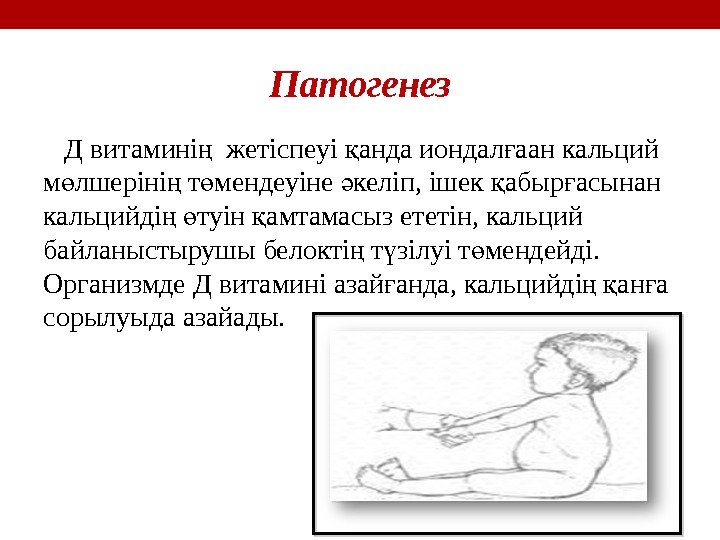 Патогенез

Д витаминің жетіспеуі қанда иондалғаан кальций мөлшерінің төмендеуіне әкеліп, ішек қабырғасынан кальцийдің өтуін қамтамасыз ететін, кальций байланыстырушы белоктің түзілуі төмендейді. Организмде Д витамині азайғанда, кальцийдің қанға сорылуыда азайады.